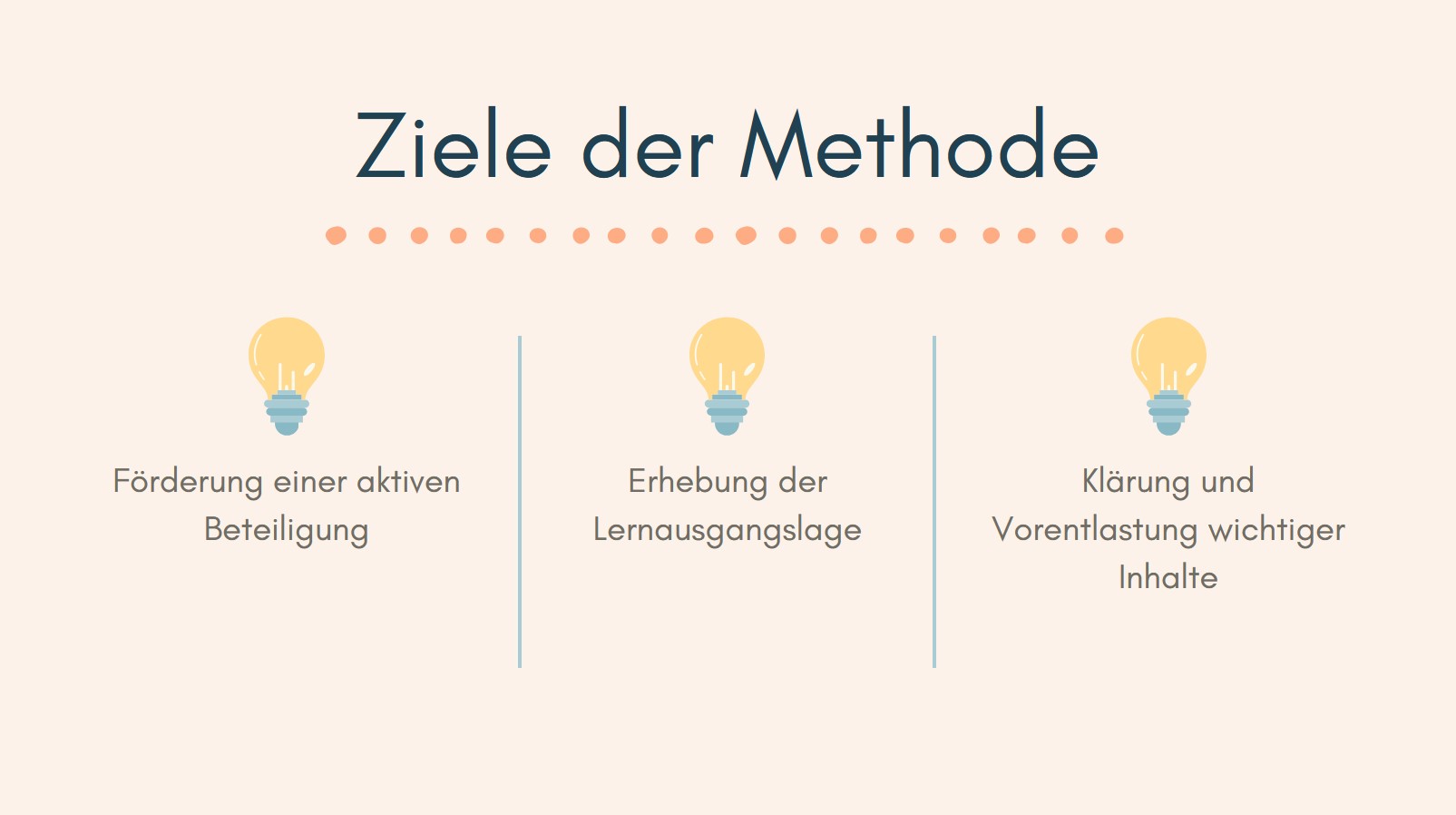 Ziele der Methode

Förderung einer aktiven Beteiligung

Erhebung der Lernausgangslage

Klärung und Vorentlastung wichtiger Inhalte